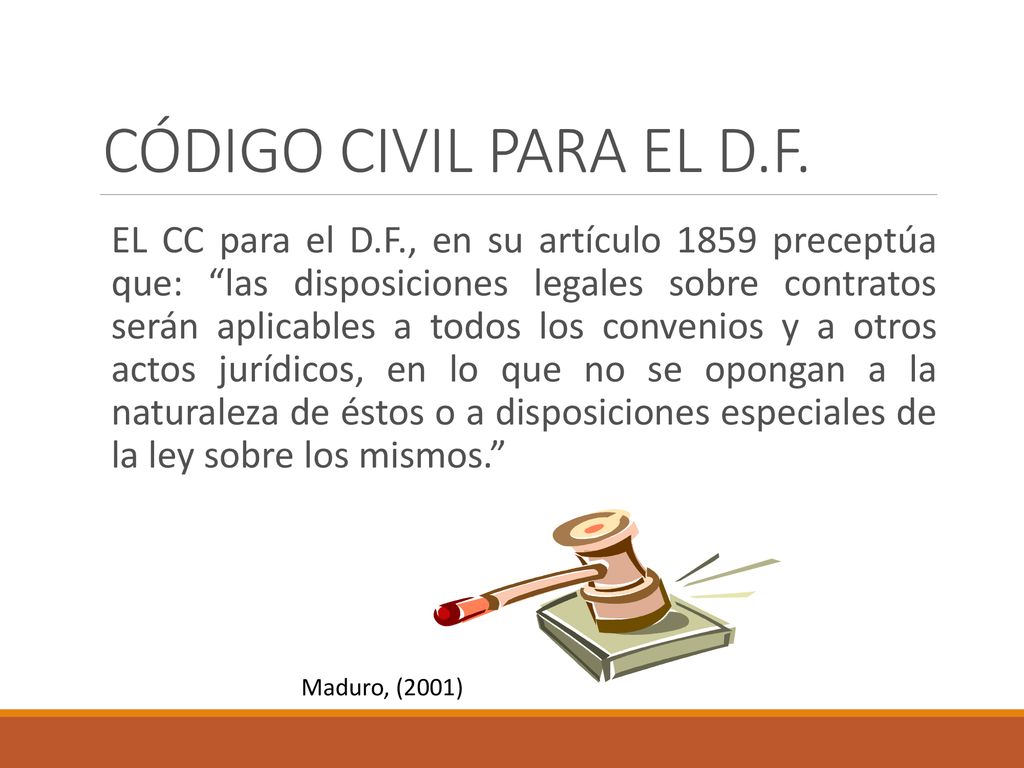 CÓDIGO CIVIL PARA EL D.F.

EL CC para el D.F., en su artículo 1859 preceptúa que: “las disposiciones legales sobre contratos serán aplicables a todos los convenios y a otros actos jurídicos, en lo que no se opongan a la naturaleza de éstos o a disposiciones especiales de la ley sobre los mismos.”

Maduro, (2001)